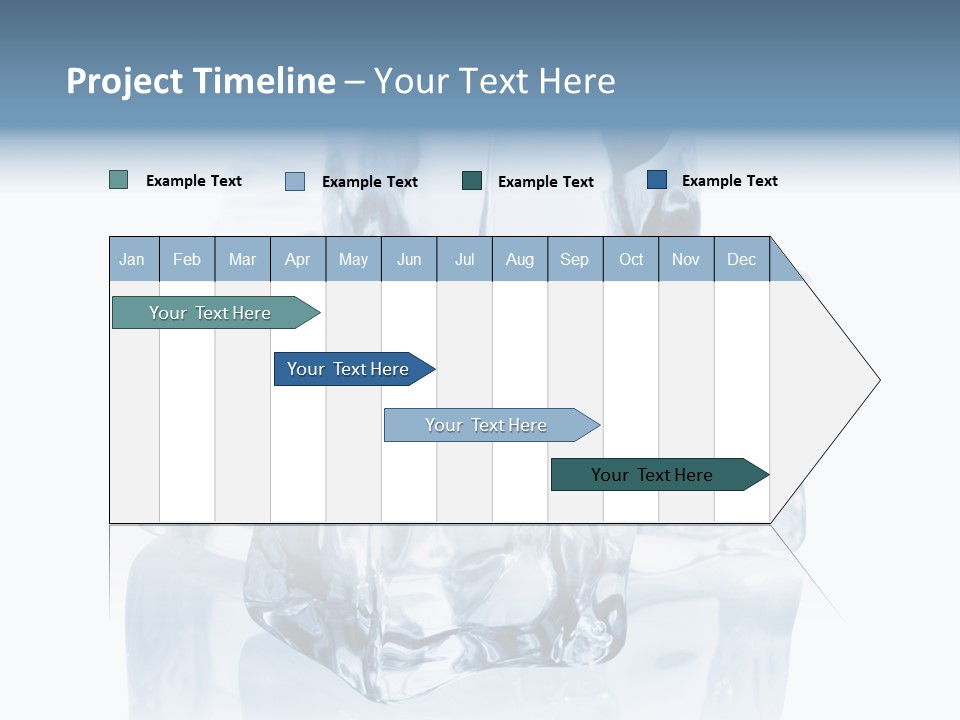 Project Timeline – Your Text Here

Example Text Example Text Example Text Example Text

| Jan | Feb | Mar | Apr | May | Jun | Jul | Aug | Sep | Oct | Nov | Dec |
|---|---|---|---|---|---|---|---|---|---|---|---|

Your Text Here

Your Text Here

Your Text Here

Your Text Here